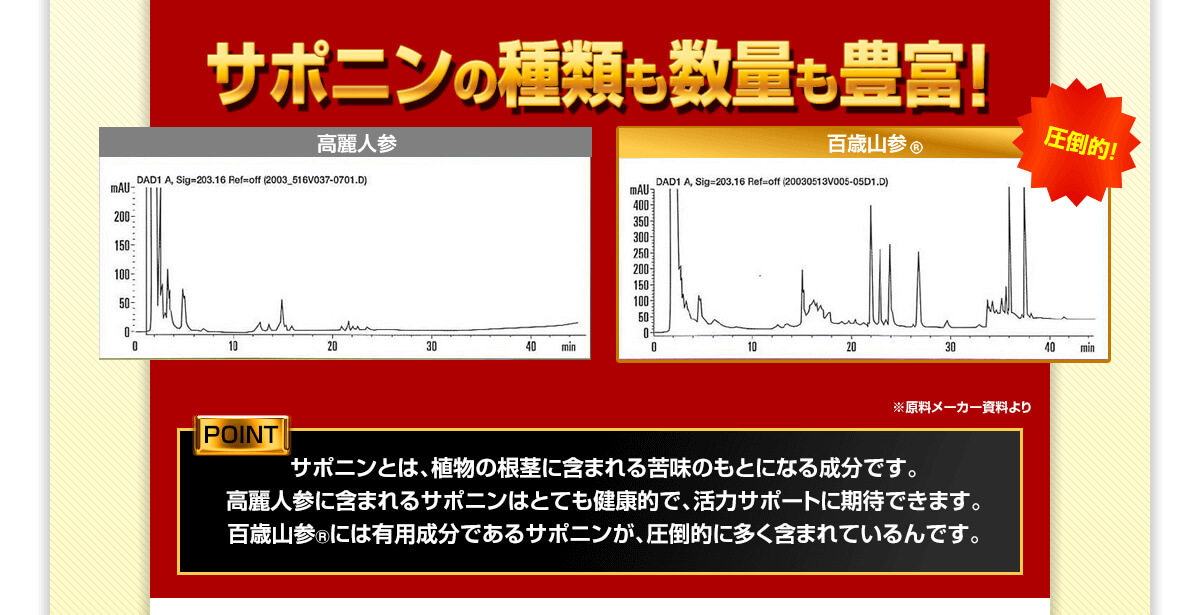 サポニンの種類も数量も豊富!

高麗人参

DAD1 A, Sig=203.16 Ref=off (2003_516V037-0701.D)

mAU
200
150
100
50
0
0 10 20 30 40 min

百歳山参®

圧倒的!

DAD1 A, Sig=203.16 Ref=off (20030513V005-05D1.D)

mAU
400
350
300
250
200
150
100
50
0
0 10 20 30 40 min

※原料メーカー資料より

POINT

サポニンとは、植物の根茎に含まれる苦味のもとになる成分です。
高麗人参に含まれるサポニンはとても健康的で、活力サポートに期待できます。
百歳山参®には有用成分であるサポニンが、圧倒的に多く含まれているんです。